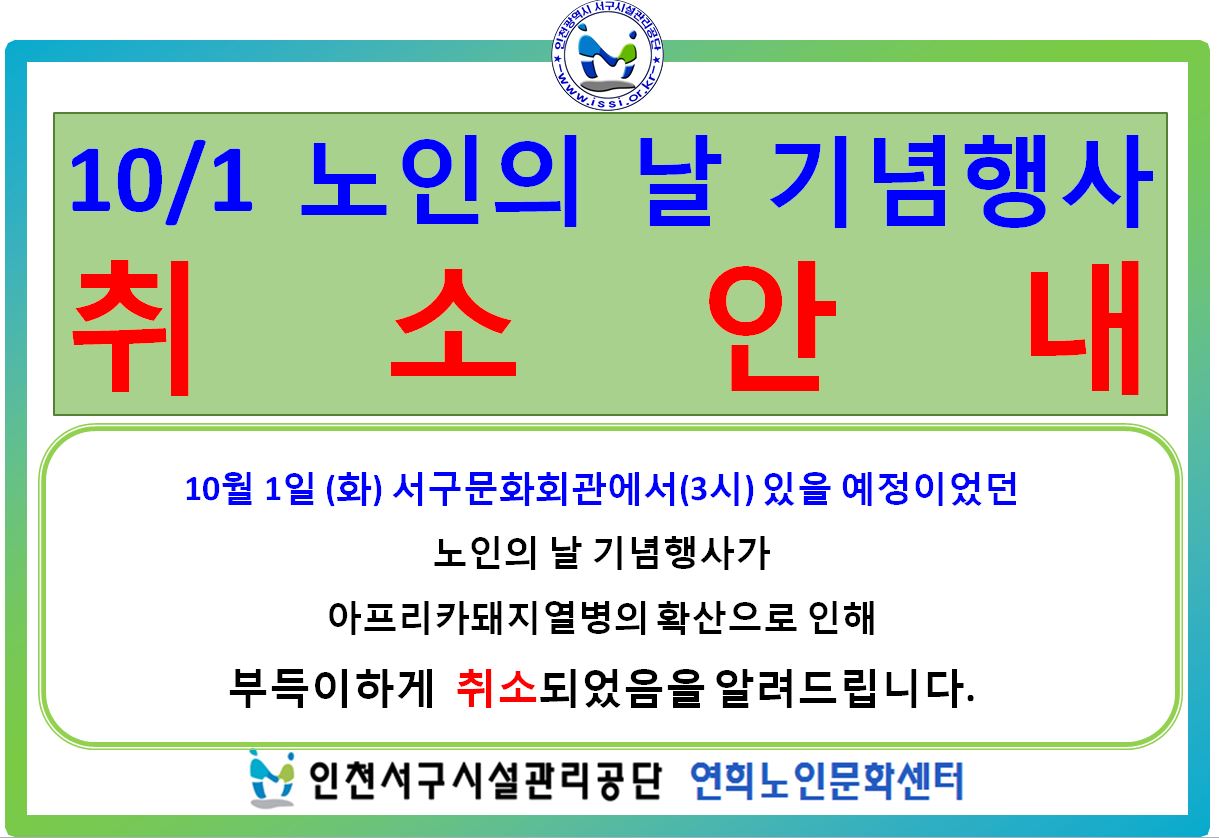 인천광역시 서구시설관리공단
www.issi.or.kr

10/1 노인의 날 기념행사
취 소 안 내

10월 1일 (화) 서구문화회관에서(3시) 있을 예정이었던
노인의 날 기념행사가
아프리카돼지열병의 확산으로 인해
부득이하게 취소되었음을 알려드립니다.

인천서구시설관리공단 연희노인문화센터